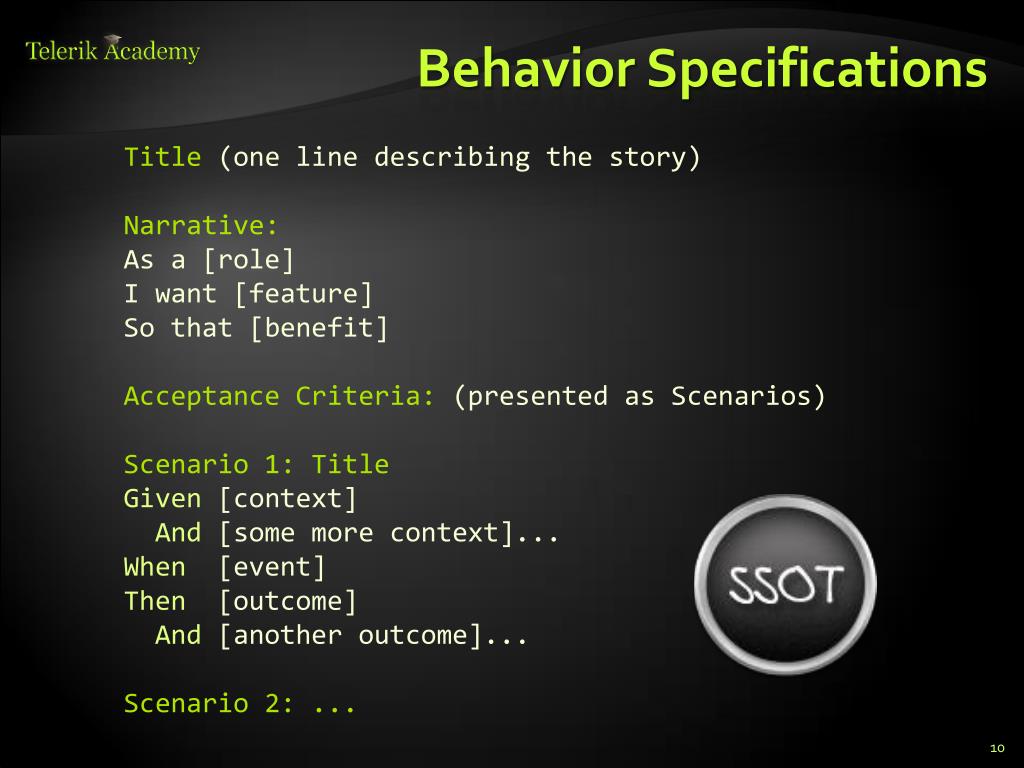 Telerik Academy

Behavior Specifications

Title (one line describing the story)

Narrative:
As a [role]
I want [feature]
So that [benefit]

Acceptance Criteria: (presented as Scenarios)

Scenario 1: Title
Given [context]
  And [some more context]...
When  [event]
Then  [outcome]
  And [another outcome]...

Scenario 2: ...

SSOT

10